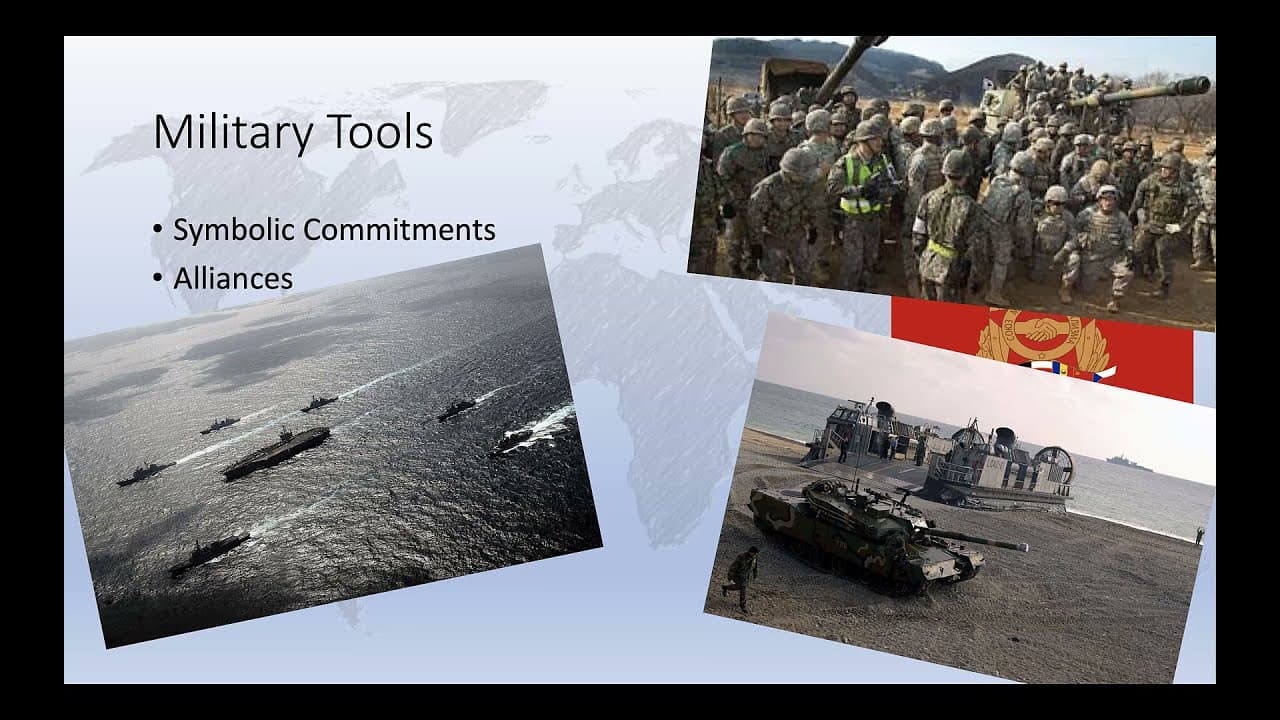 Military Tools

• Symbolic Commitments
• Alliances